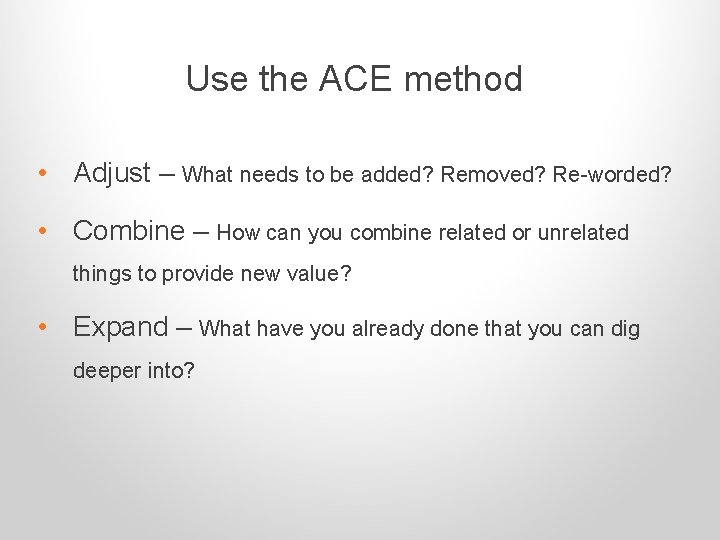 Use the ACE method

• Adjust – What needs to be added? Removed? Re-worded?

• Combine – How can you combine related or unrelated things to provide new value?

• Expand – What have you already done that you can dig deeper into?